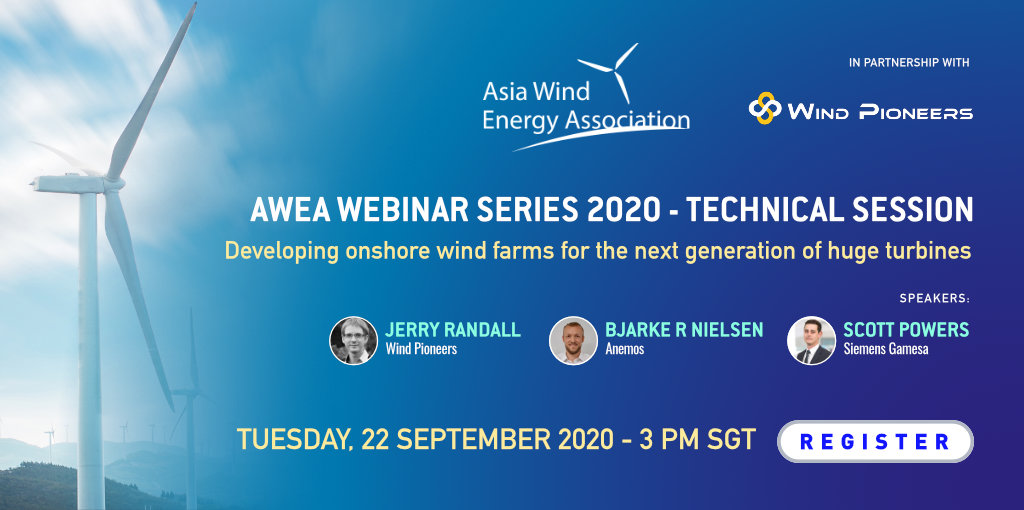 Asia Wind Energy Association

IN PARTNERSHIP WITH

WIND PIONEERS

AWEA WEBINAR SERIES 2020 - TECHNICAL SESSION

Developing onshore wind farms for the next generation of huge turbines

SPEAKERS:

JERRY RANDALL
Wind Pioneers

BJARKE R NIELSEN
Anemos

SCOTT POWERS
Siemens Gamesa

TUESDAY, 22 SEPTEMBER 2020 - 3 PM SGT

REGISTER